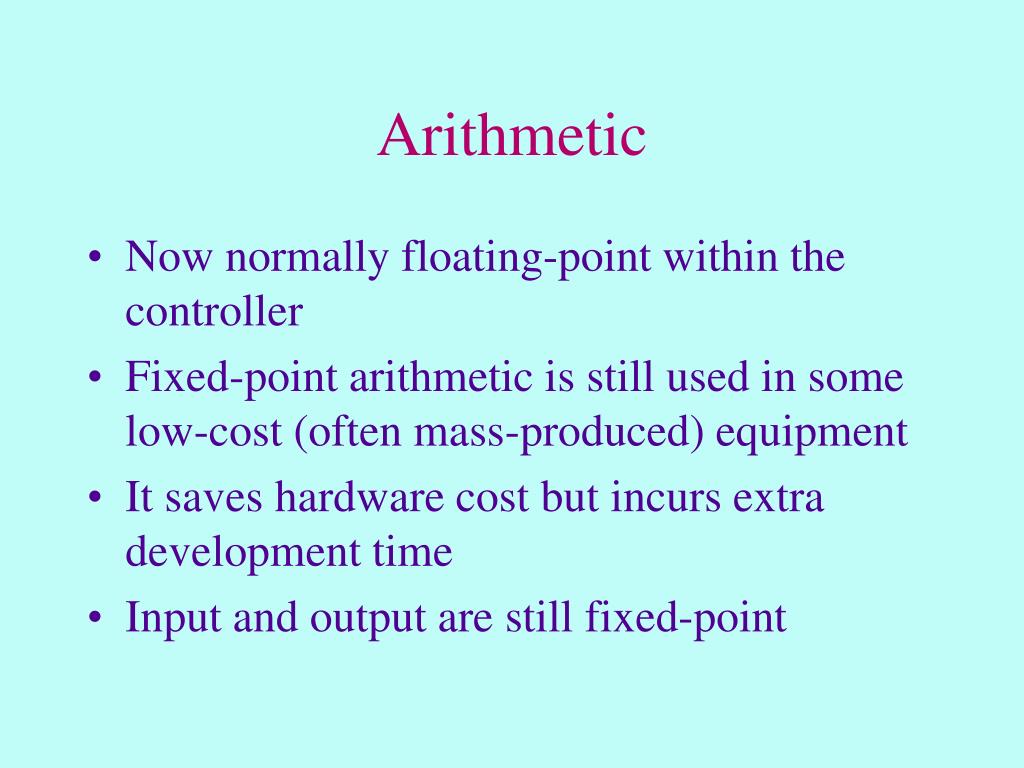 Arithmetic

• Now normally floating-point within the controller
• Fixed-point arithmetic is still used in some low-cost (often mass-produced) equipment
• It saves hardware cost but incurs extra development time
• Input and output are still fixed-point